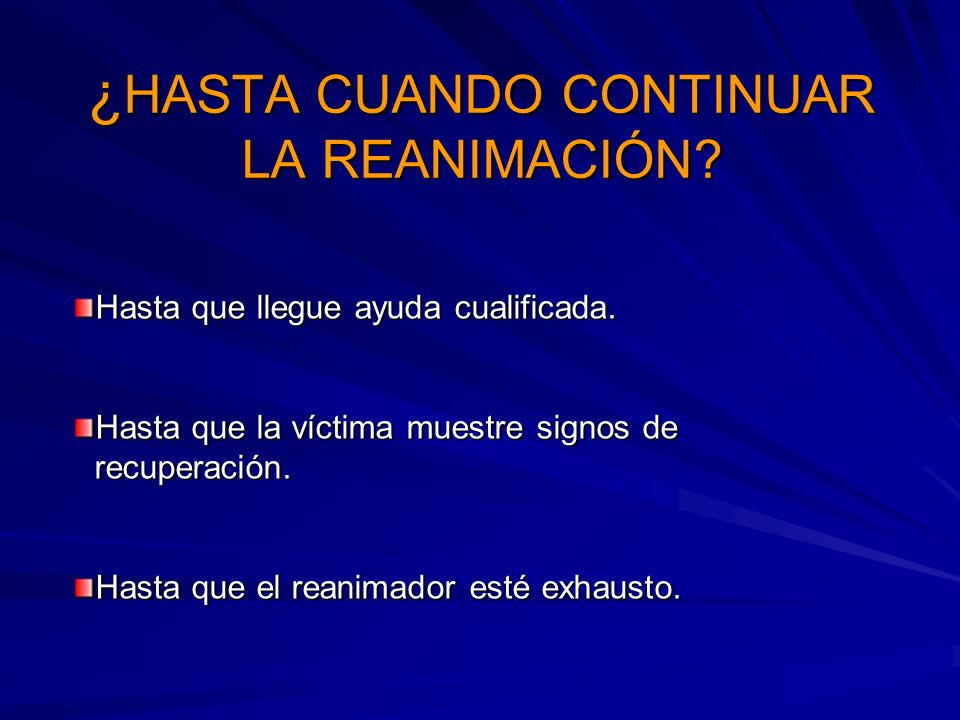 ¿HASTA CUANDO CONTINUAR LA REANIMACIÓN?

Hasta que llegue ayuda cualificada.

Hasta que la víctima muestre signos de recuperación.

Hasta que el reanimador esté exhausto.